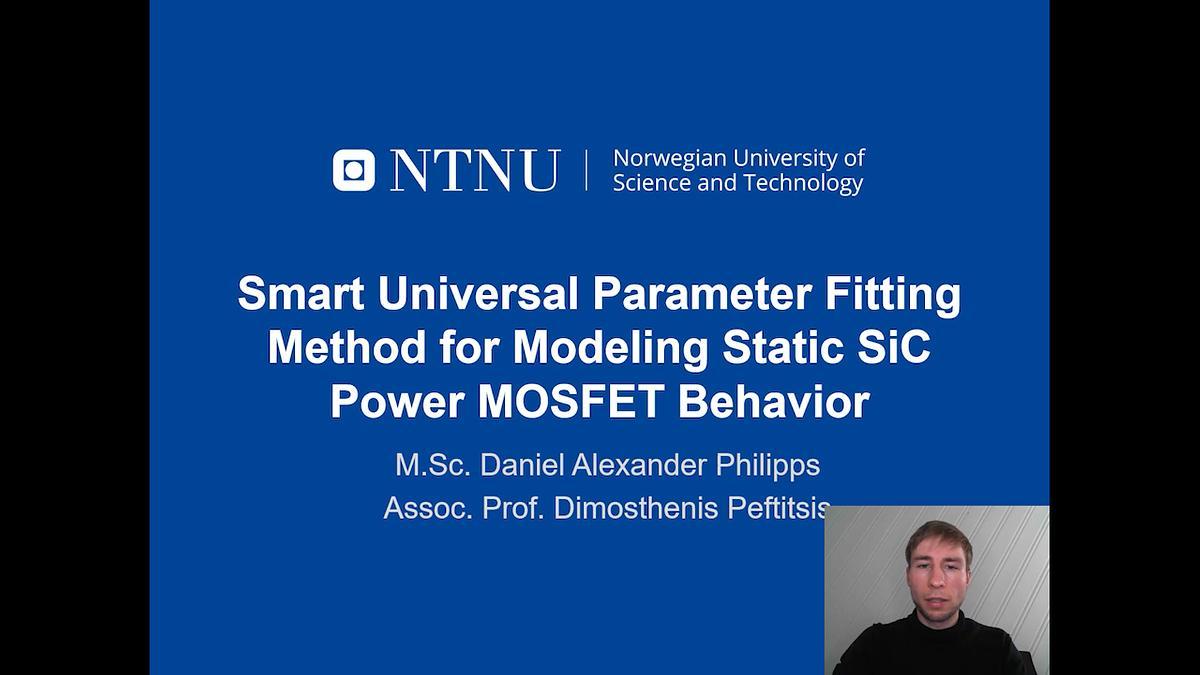 NTNU | Norwegian University of Science and Technology

Smart Universal Parameter Fitting Method for Modeling Static SiC Power MOSFET Behavior

M.Sc. Daniel Alexander Philipps
Assoc. Prof. Dimosthenis Peftitsis